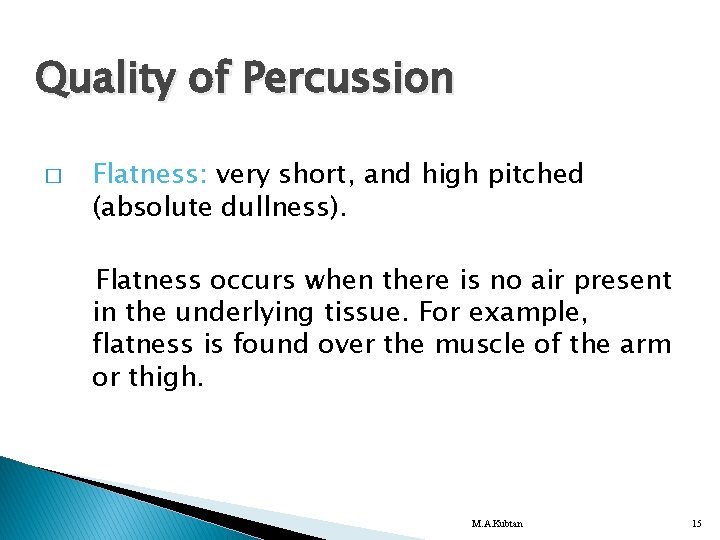 Quality of Percussion

□ Flatness: very short, and high pitched (absolute dullness).

Flatness occurs when there is no air present in the underlying tissue. For example, flatness is found over the muscle of the arm or thigh.

M.A.Kubtan

15